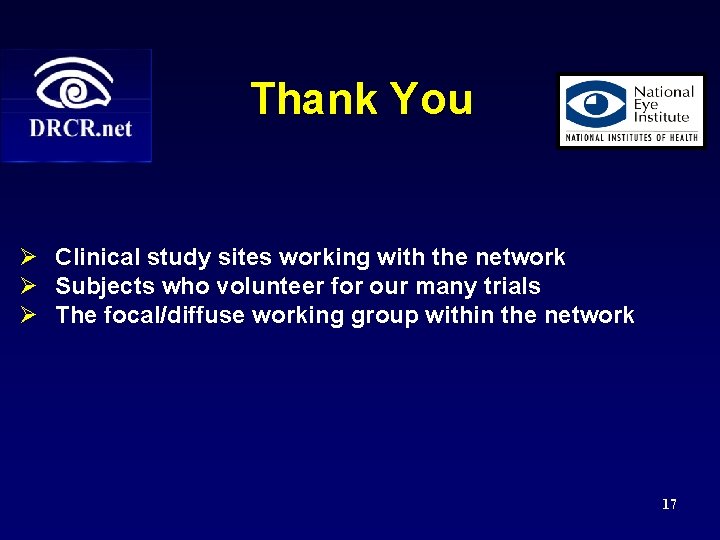 DRCR.net

Thank You

National Eye Institute
NATIONAL INSTITUTES OF HEALTH

➢ Clinical study sites working with the network
➢ Subjects who volunteer for our many trials
➢ The focal/diffuse working group within the network

17